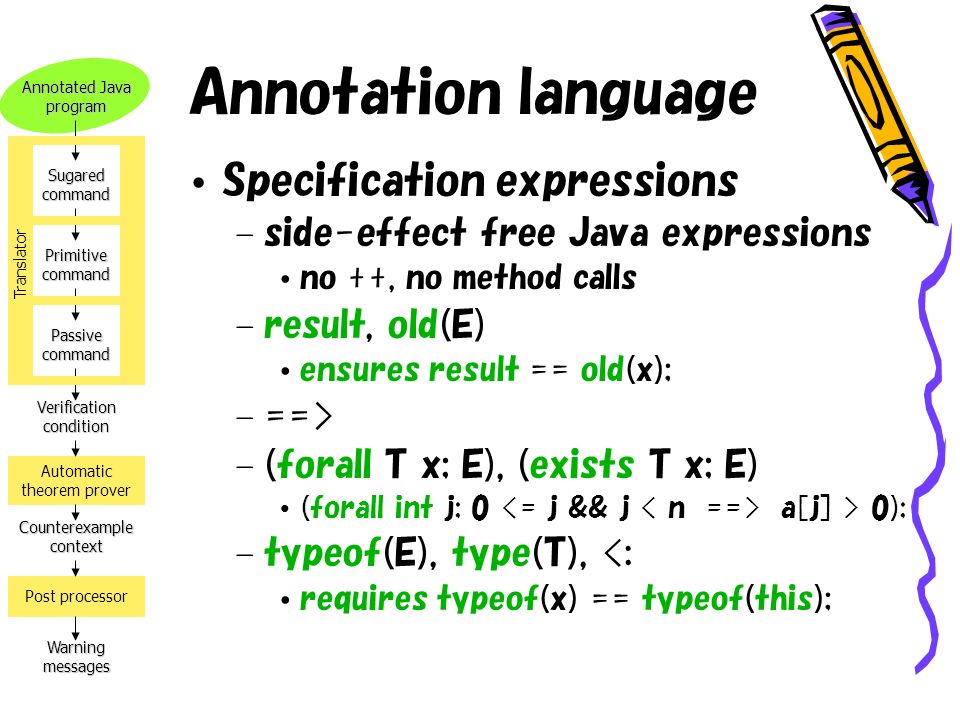 Annotated Java program

Translator

Sugared command

Primitive command

Passive command

Verification condition

Automatic theorem prover

Counterexample context

Post processor

Warning messages

Annotation language

• Specification expressions
 – side-effect free Java expressions
  • no ++, no method calls
 – result, old(E)
  • ensures result == old(x);
 – ==>
 – (forall T x: E), (exists T x: E)
  • (forall int j: 0 <= j && j < n ==> a[j] > 0);
 – typeof(E), type(T), <:
  • requires typeof(x) == typeof(this);